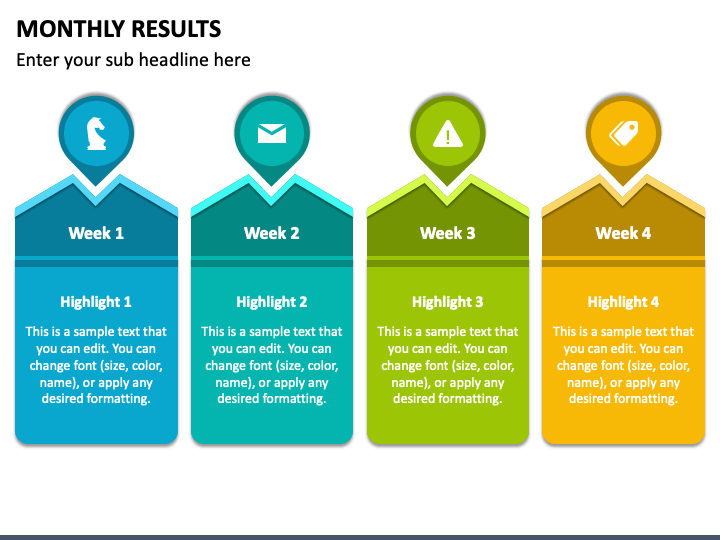 MONTHLY RESULTS

Enter your sub headline here

Week 1

Highlight 1

This is a sample text that you can edit. You can change font (size, color, name), or apply any desired formatting.

Week 2

Highlight 2

This is a sample text that you can edit. You can change font (size, color, name), or apply any desired formatting.

Week 3

Highlight 3

This is a sample text that you can edit. You can change font (size, color, name), or apply any desired formatting.

Week 4

Highlight 4

This is a sample text that you can edit. You can change font (size, color, name), or apply any desired formatting.